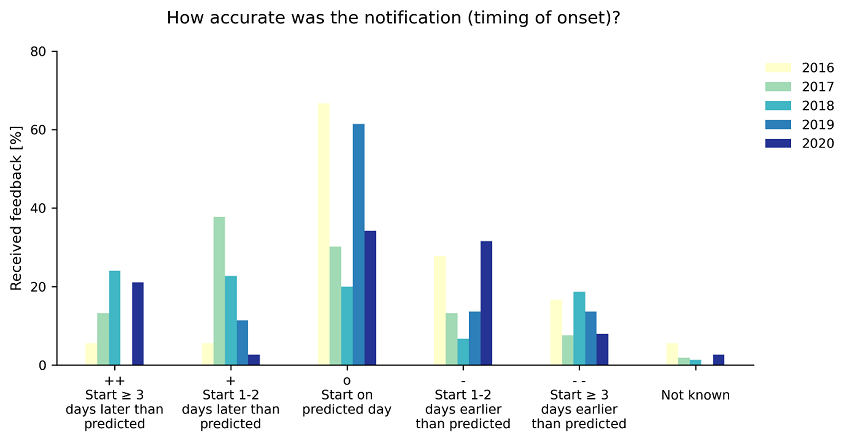 How accurate was the notification (timing of onset)?

Received feedback [%]

80
60
40
20
0

2016
2017
2018
2019
2020

++
Start ≥ 3 days later than predicted

+
Start 1-2 days later than predicted

o
Start on predicted day

-
Start 1-2 days earlier than predicted

- -
Start ≥ 3 days earlier than predicted

Not known